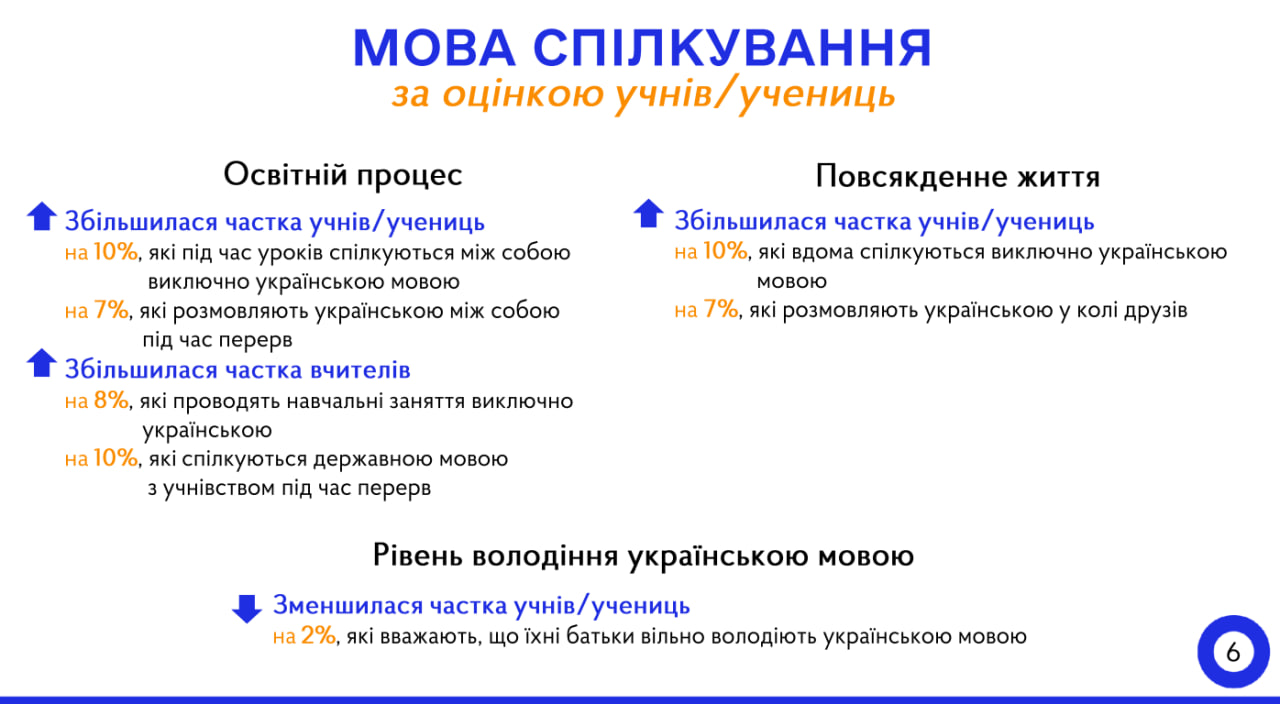 МОВА СПІЛКУВАННЯ
за оцінкою учнів/учениць

Освітній процес

Збільшилася частка учнів/учениць
на 10%, які під час уроків спілкуються між собою виключно українською мовою
на 7%, які розмовляють українською між собою під час перерв

Збільшилася частка вчителів
на 8%, які проводять навчальні заняття виключно українською
на 10%, які спілкуються державною мовою з учнівством під час перерв

Повсякденне життя

Збільшилася частка учнів/учениць
на 10%, які вдома спілкуються виключно українською мовою
на 7%, які розмовляють українською у колі друзів

Рівень володіння українською мовою

Зменшилася частка учнів/учениць
на 2%, які вважають, що їхні батьки вільно володіють українською мовою

6